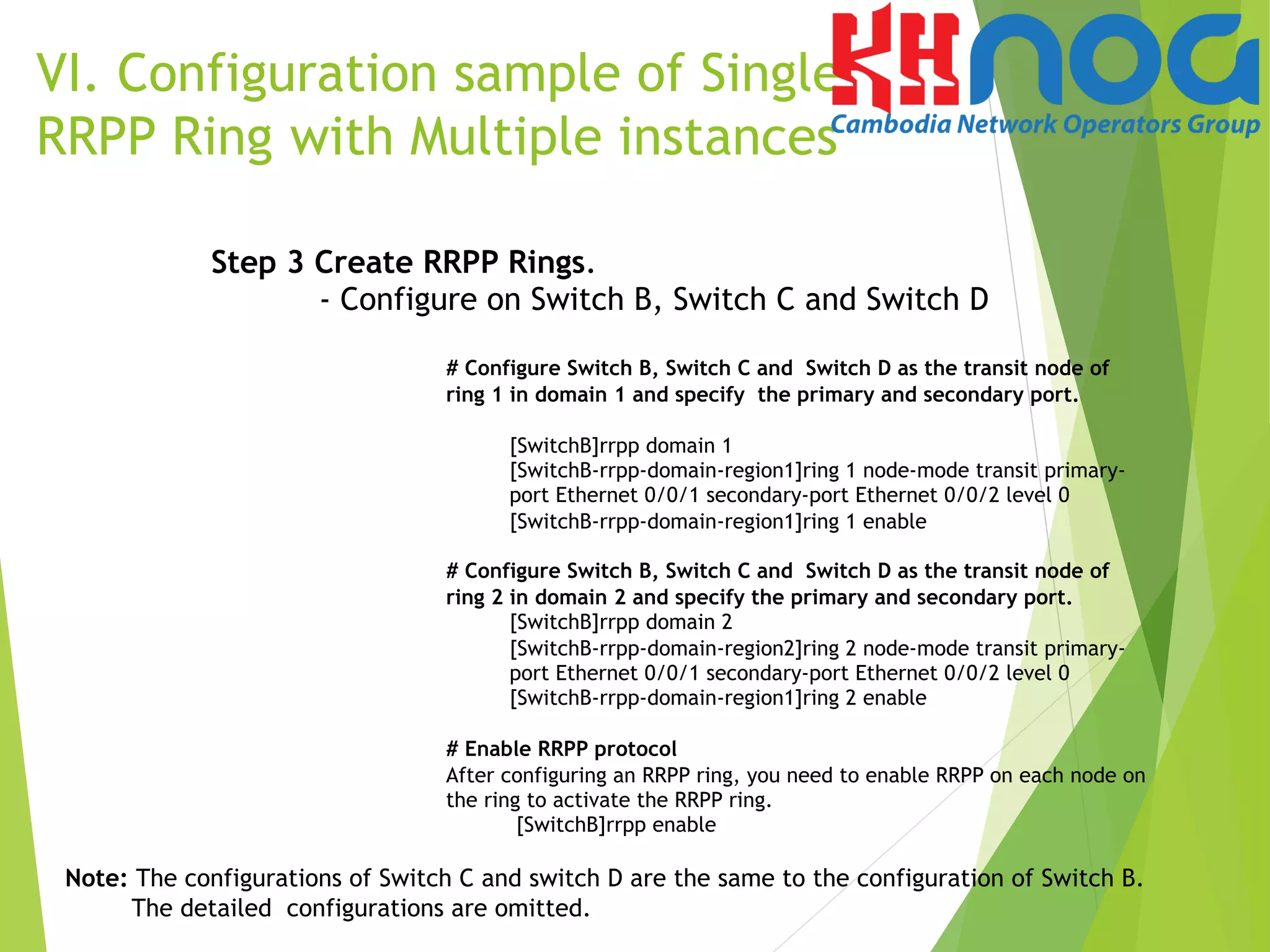 VI. Configuration sample of Single RRPP Ring with Multiple instances

KHNOG
Cambodia Network Operators Group

Step 3 Create RRPP Rings.
- Configure on Switch B, Switch C and Switch D

# Configure Switch B, Switch C and Switch D as the transit node of ring 1 in domain 1 and specify the primary and secondary port.

[SwitchB]rrpp domain 1
[SwitchB-rrpp-domain-region1]ring 1 node-mode transit primary-port Ethernet 0/0/1 secondary-port Ethernet 0/0/2 level 0
[SwitchB-rrpp-domain-region1]ring 1 enable

# Configure Switch B, Switch C and Switch D as the transit node of ring 2 in domain 2 and specify the primary and secondary port.
[SwitchB]rrpp domain 2
[SwitchB-rrpp-domain-region2]ring 2 node-mode transit primary-port Ethernet 0/0/1 secondary-port Ethernet 0/0/2 level 0
[SwitchB-rrpp-domain-region1]ring 2 enable

# Enable RRPP protocol
After configuring an RRPP ring, you need to enable RRPP on each node on the ring to activate the RRPP ring.
[SwitchB]rrpp enable

Note: The configurations of Switch C and switch D are the same to the configuration of Switch B. The detailed configurations are omitted.